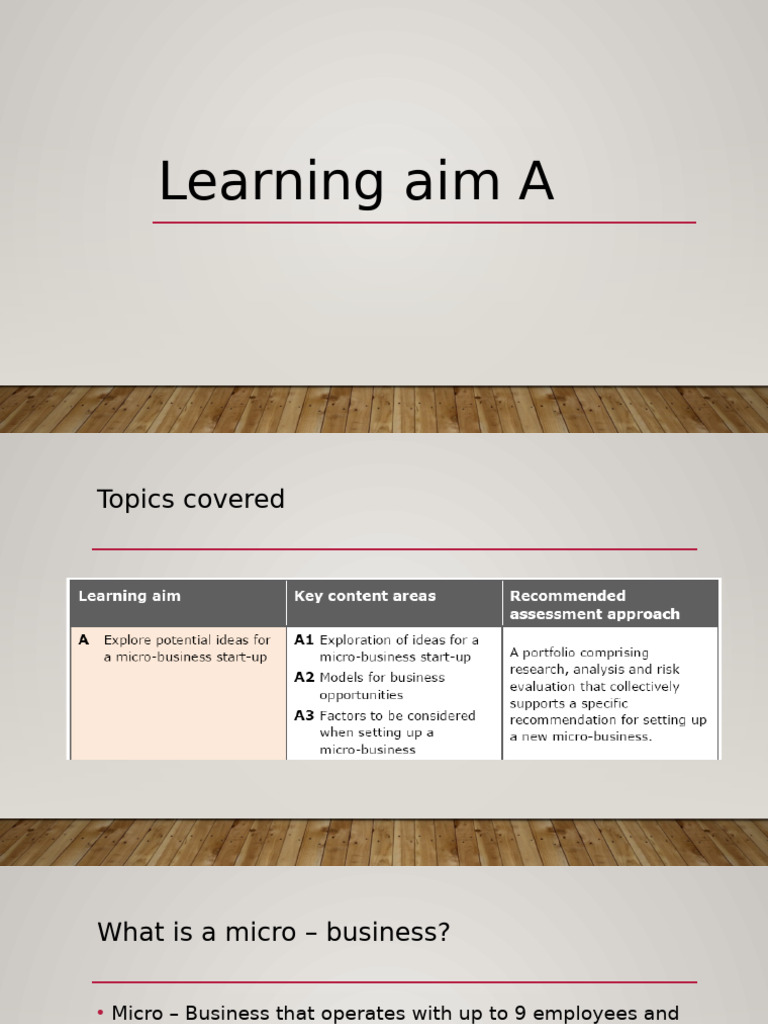 Learning aim A

Topics covered

| Learning aim | Key content areas | Recommended assessment approach |
|---|---|---|
| **A** Explore potential ideas for a micro-business start-up | **A1** Exploration of ideas for a micro-business start-up **A2** Models for business opportunities **A3** Factors to be considered when setting up a micro-business | A portfolio comprising research, analysis and risk evaluation that collectively supports a specific recommendation for setting up a new micro-business. |

What is a micro – business?

• Micro – Business that operates with up to 9 employees and